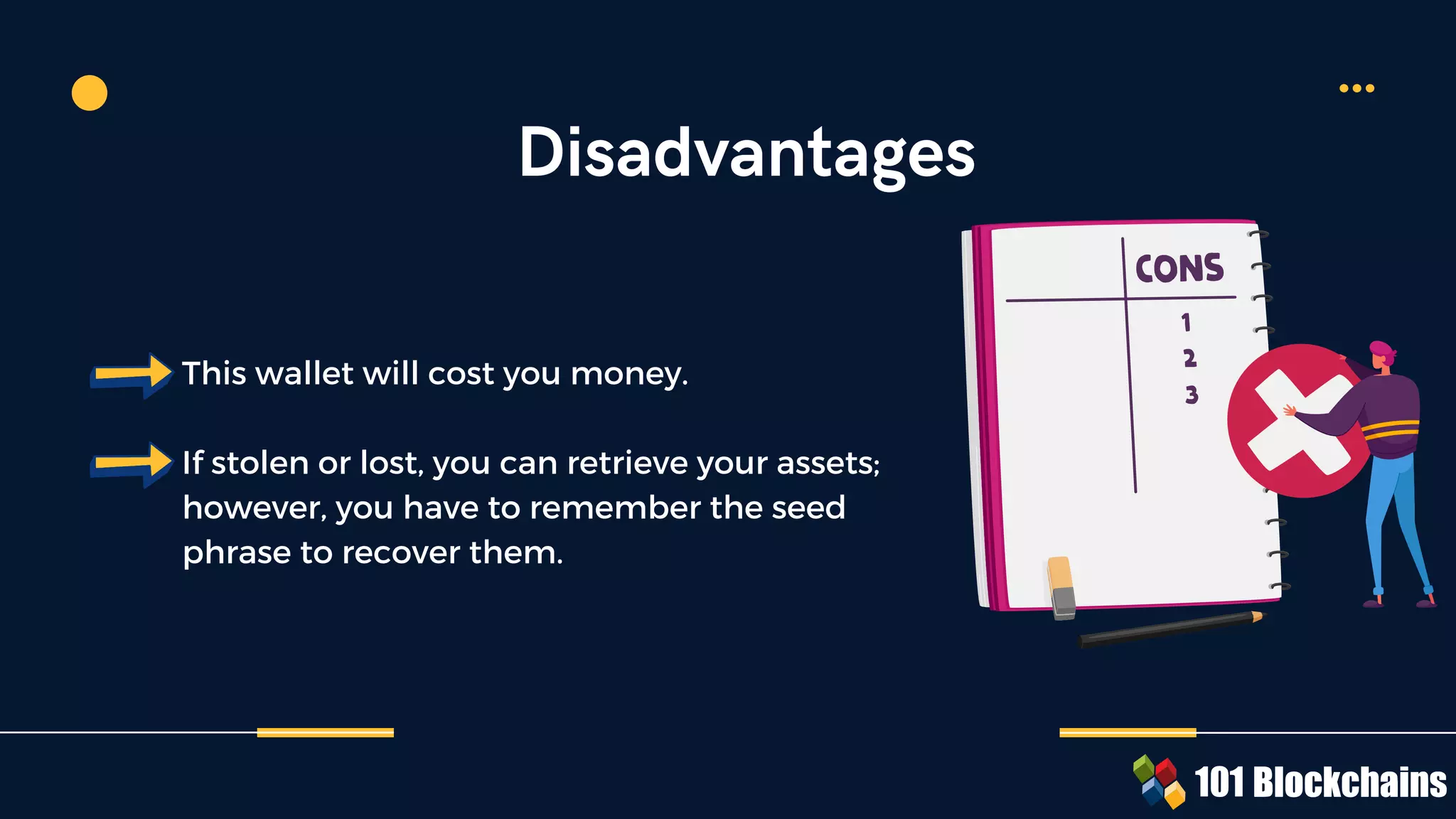 Disadvantages

This wallet will cost you money.

If stolen or lost, you can retrieve your assets; however, you have to remember the seed phrase to recover them.

CONS
1
2
3

101 Blockchains